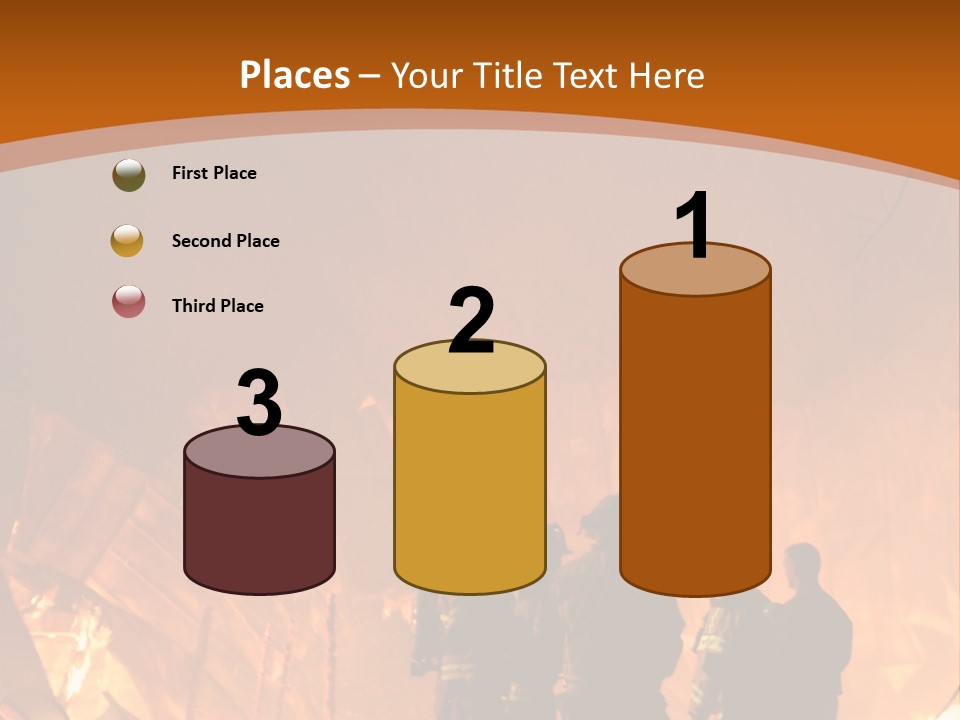 Places – Your Title Text Here

First Place

Second Place

Third Place

3

2

1